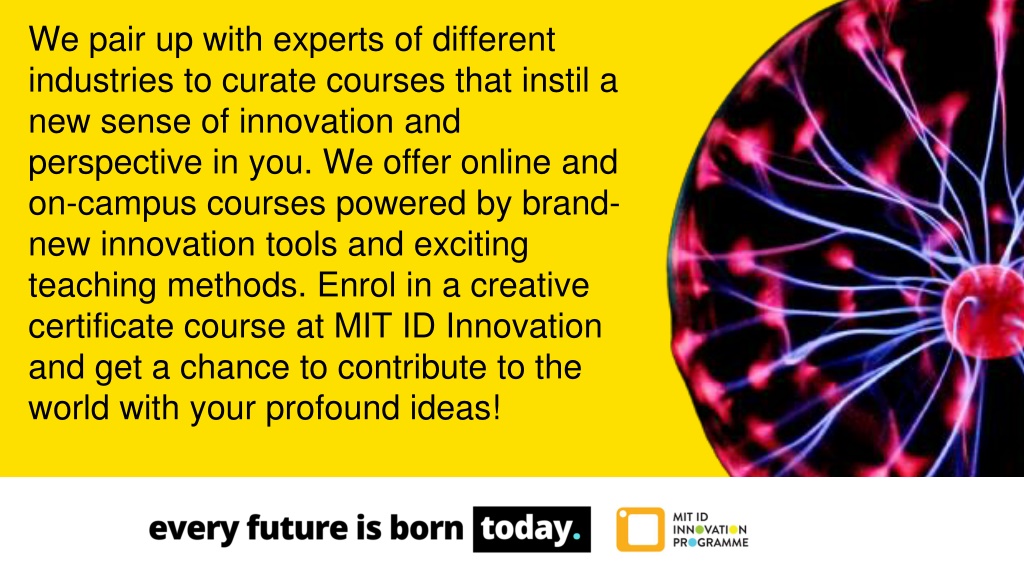 We pair up with experts of different industries to curate courses that instil a new sense of innovation and perspective in you. We offer online and on-campus courses powered by brand-new innovation tools and exciting teaching methods. Enrol in a creative certificate course at MIT ID Innovation and get a chance to contribute to the world with your profound ideas!

every future is born today.

MIT ID INNOVATION PROGRAMME